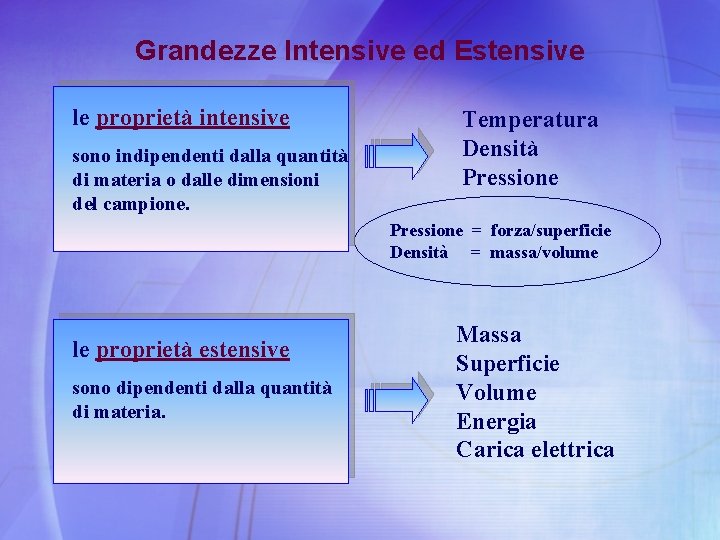 Grandezze Intensive ed Estensive

le proprietà intensive

sono indipendenti dalla quantità di materia o dalle dimensioni del campione.

Temperatura
Densità
Pressione

Pressione = forza/superficie
Densità = massa/volume

le proprietà estensive

sono dipendenti dalla quantità di materia.

Massa
Superficie
Volume
Energia
Carica elettrica